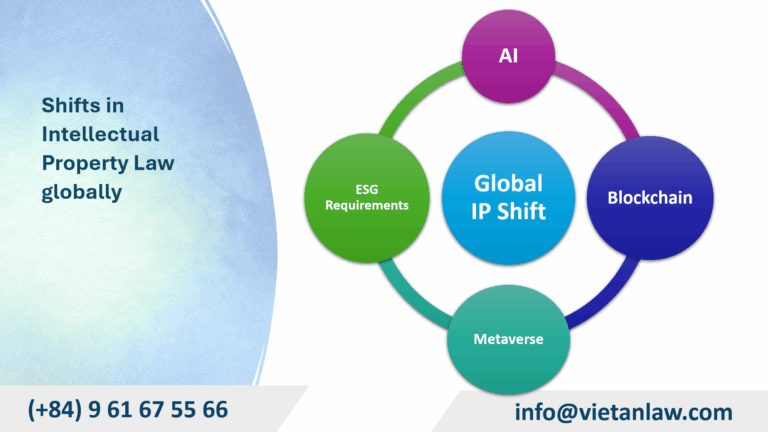 Shifts in Intellectual Property Law globally

AI

ESG Requirements

Global IP Shift

Blockchain

Metaverse

(+84) 9 61 67 55 66

info@vietanlaw.com